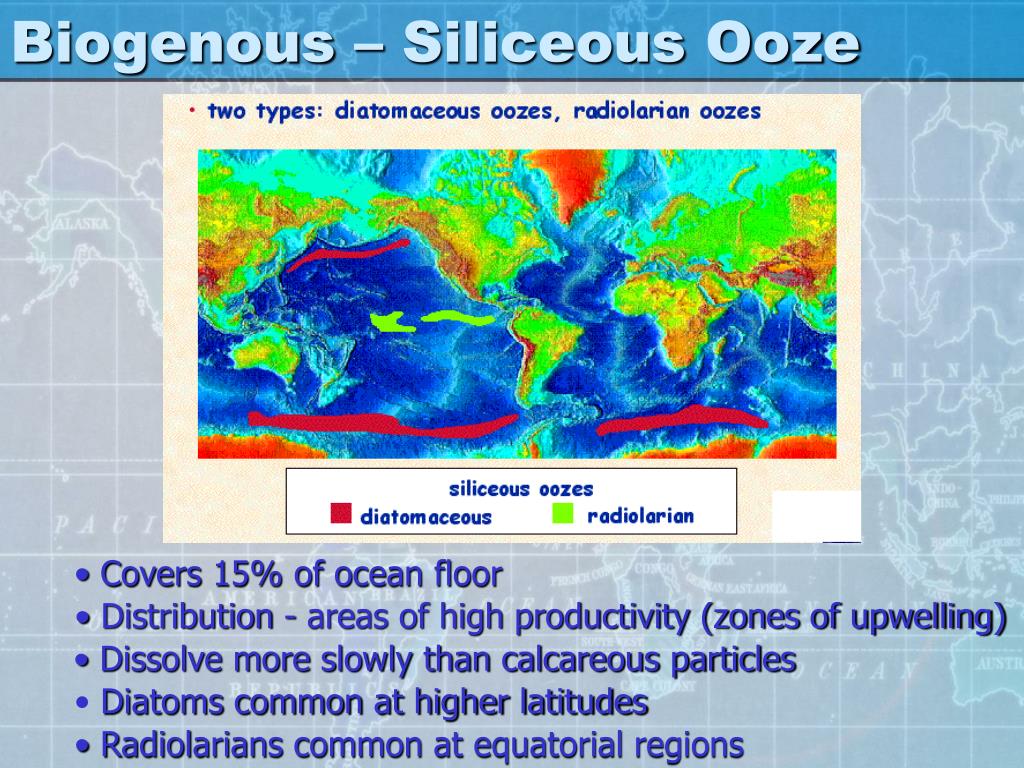 Biogenous – Siliceous Ooze

• two types: diatomaceous oozes, radiolarian oozes

siliceous oozes
diatomaceous
radiolarian

• Covers 15% of ocean floor
• Distribution - areas of high productivity (zones of upwelling)
• Dissolve more slowly than calcareous particles
• Diatoms common at higher latitudes
• Radiolarians common at equatorial regions